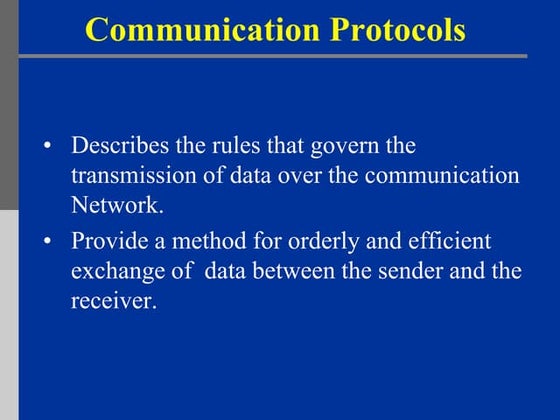 Communication Protocols

• Describes the rules that govern the transmission of data over the communication Network.

• Provide a method for orderly and efficient exchange of data between the sender and the receiver.